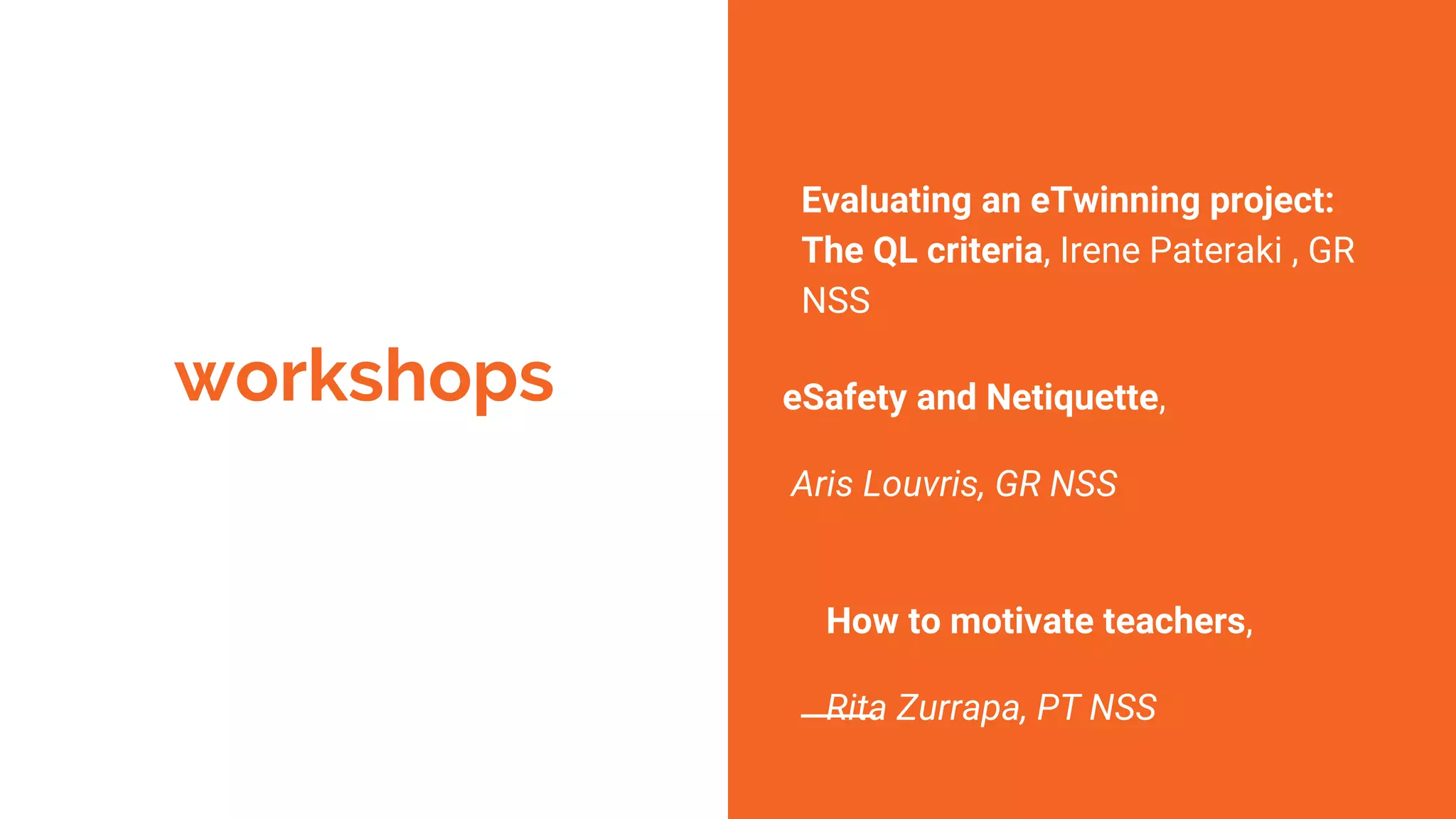 workshops

Evaluating an eTwinning project: The QL criteria, Irene Pateraki , GR NSS

eSafety and Netiquette,

Aris Louvris, GR NSS

How to motivate teachers,

Rita Zurrapa, PT NSS